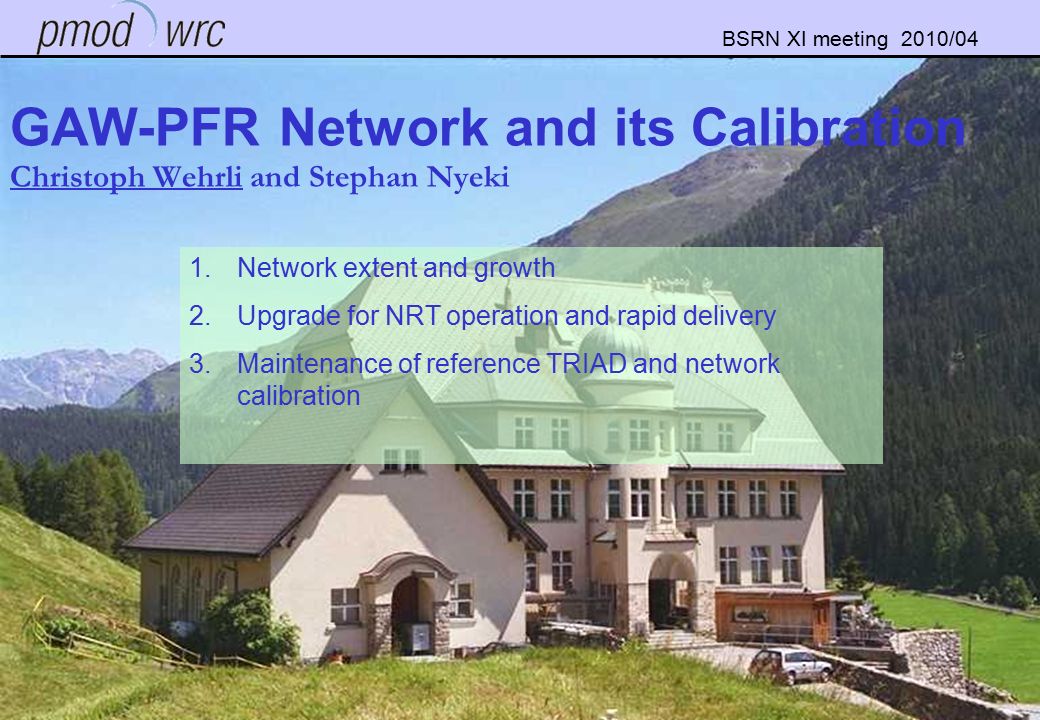 pmod wrc

BSRN XI meeting 2010/04

GAW-PFR Network and its Calibration

Christoph Wehrli and Stephan Nyeki

1. Network extent and growth
2. Upgrade for NRT operation and rapid delivery
3. Maintenance of reference TRIAD and network calibration